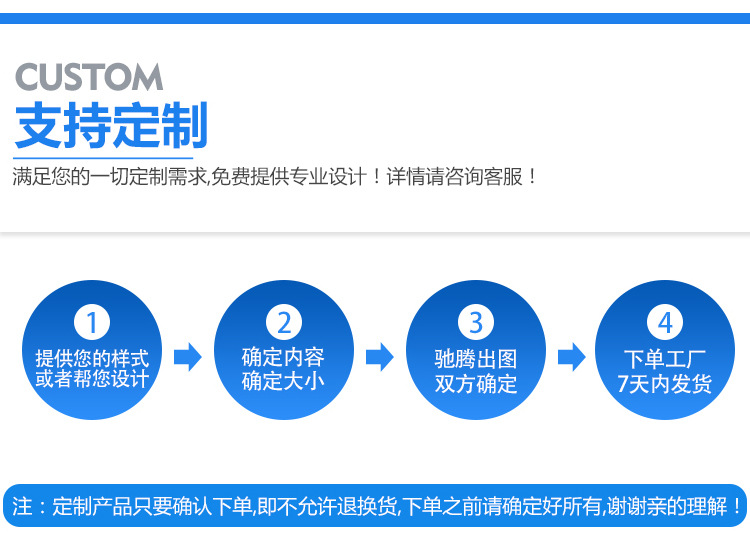 CUSTOM
支持定制

满足您的一切定制需求,免费提供专业设计！详情请咨询客服！

1
提供您的样式
或者帮您设计

2
确定内容
确定大小

3
驰腾出图
双方确定

4
下单工厂
7天内发货

注：定制产品只要确认下单,即不允许退换货,下单之前请确定好所有,谢谢亲的理解！